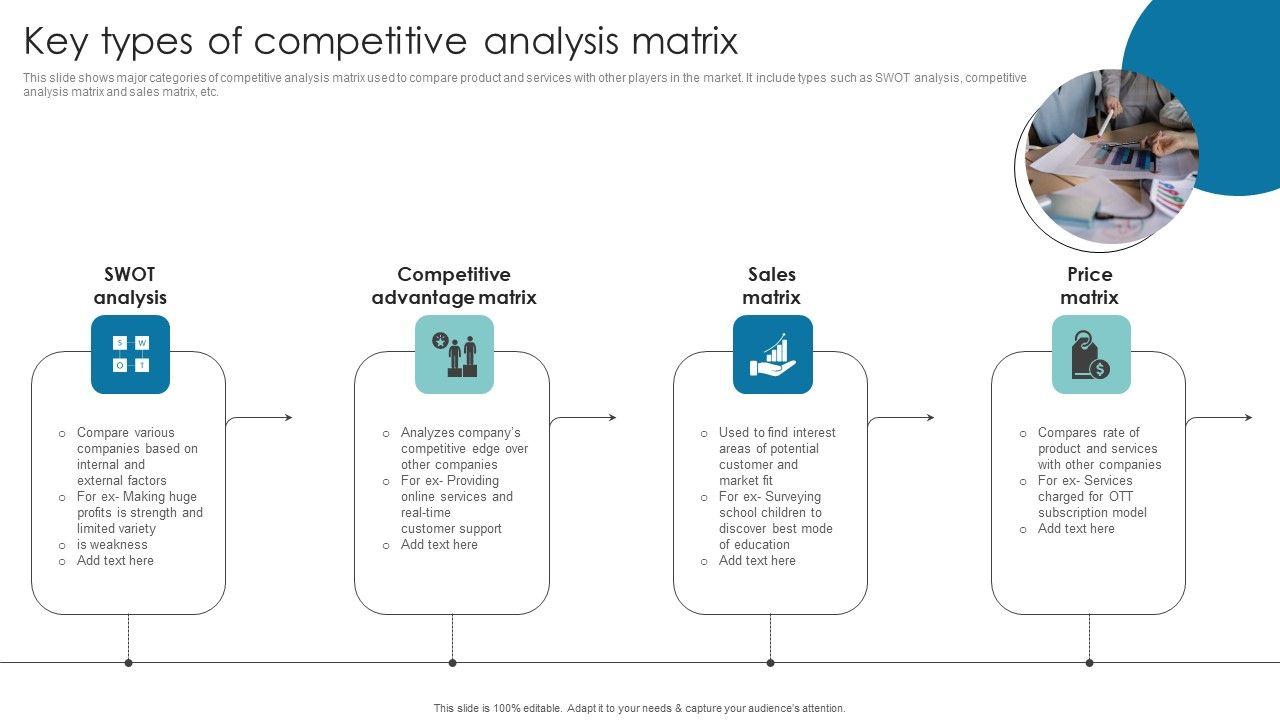 Key types of competitive analysis matrix

This slide shows major categories of competitive analysis matrix used to compare product and services with other players in the market. It include types such as SWOT analysis, competitive analysis matrix and sales matrix, etc.

SWOT analysis

S W O T

o Compare various companies based on internal and external factors
o For ex- Making huge profits is strength and limited variety
o is weakness
o Add text here

Competitive advantage matrix

o Analyzes company's competitive edge over other companies
o For ex- Providing online services and real-time customer support
o Add text here

Sales matrix

o Used to find interest areas of potential customer and market fit
o For ex- Surveying school children to discover best mode of education
o Add text here

Price matrix

o Compares rate of product and services with other companies
o For ex- Services charged for OTT subscription model
o Add text here

This slide is 100% editable. Adapt it to your needs & capture your audience's attention.